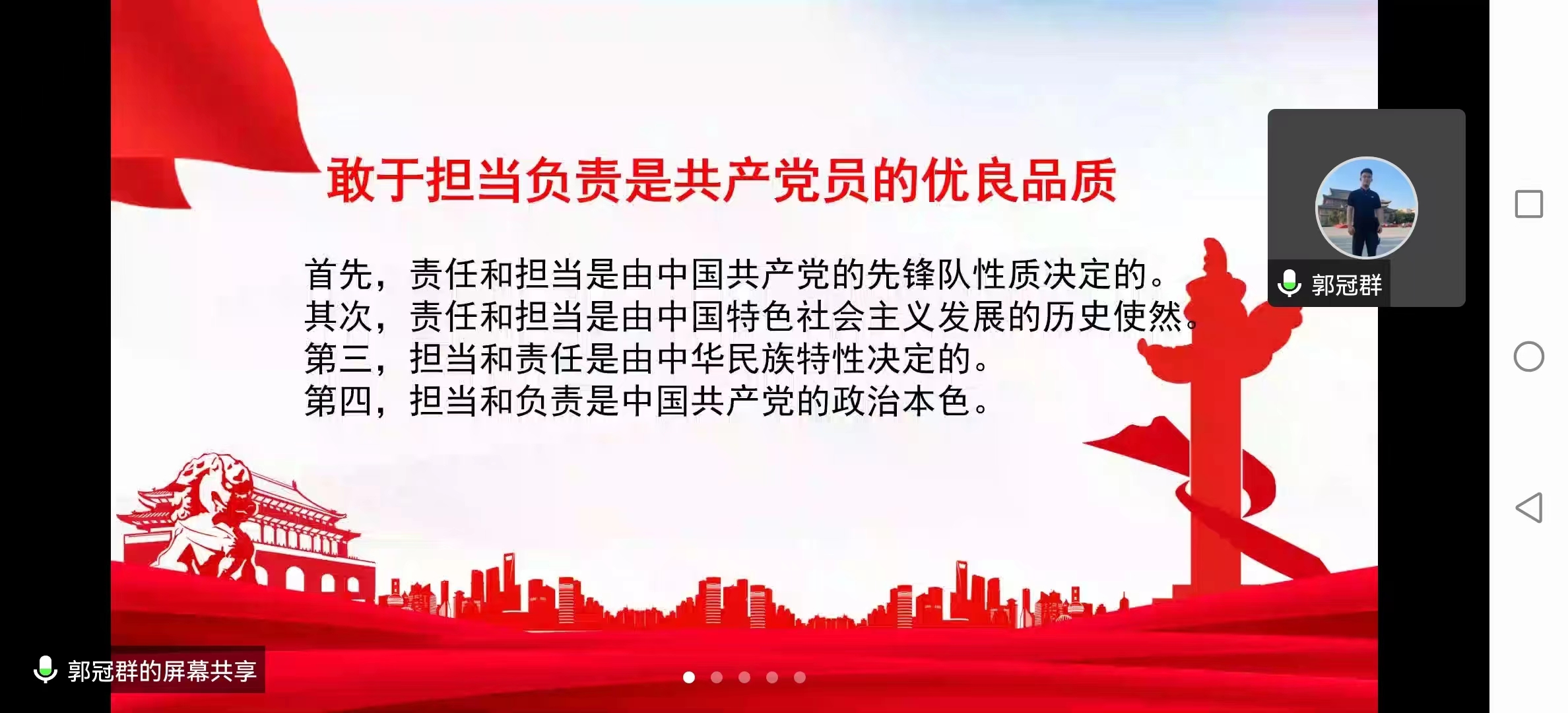 敢于担当负责是共产党员的优良品质

首先，责任和担当是由中国共产党的先锋队性质决定的。
其次，责任和担当是由中国特色社会主义发展的历史使然。
第三，担当和责任是由中华民族特性决定的。
第四，担当和负责是中国共产党的政治本色。

郭冠群

郭冠群的屏幕共享